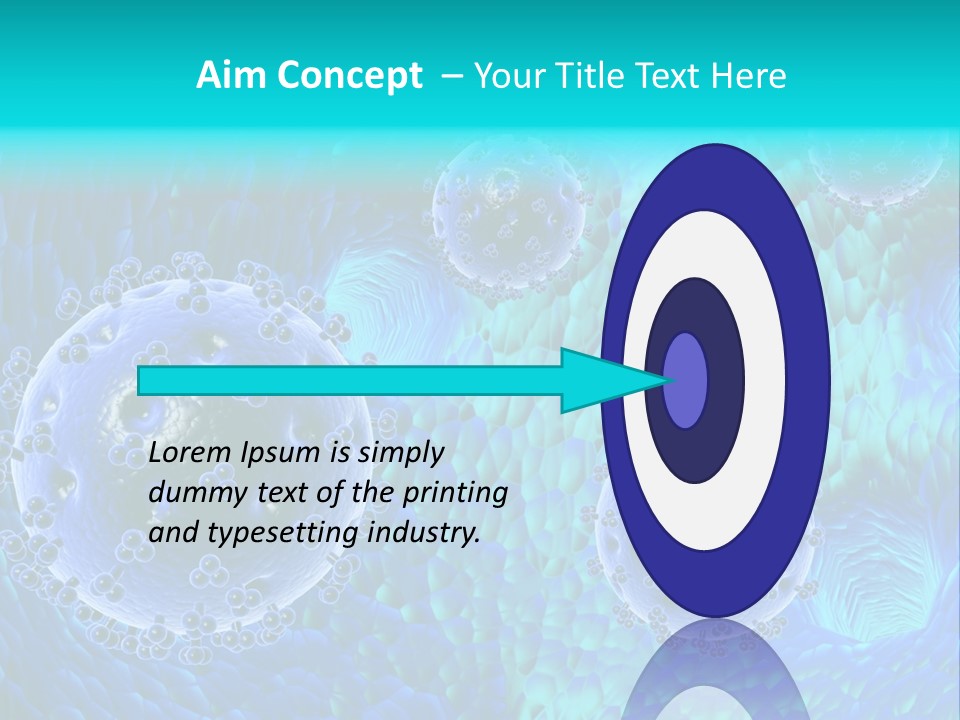 Aim Concept – Your Title Text Here

Lorem Ipsum is simply dummy text of the printing and typesetting industry.